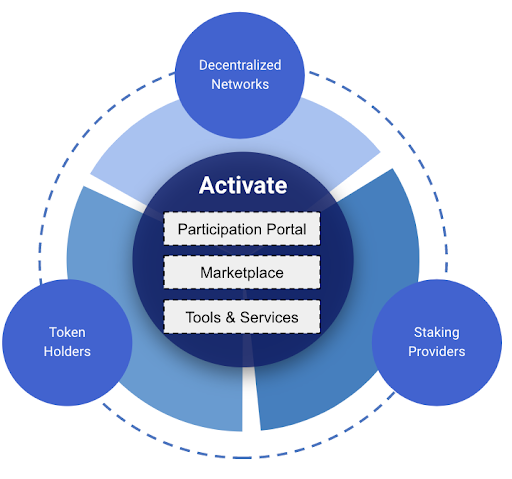 Decentralized Networks

Activate

Participation Portal

Marketplace

Tools & Services

Token Holders

Staking Providers